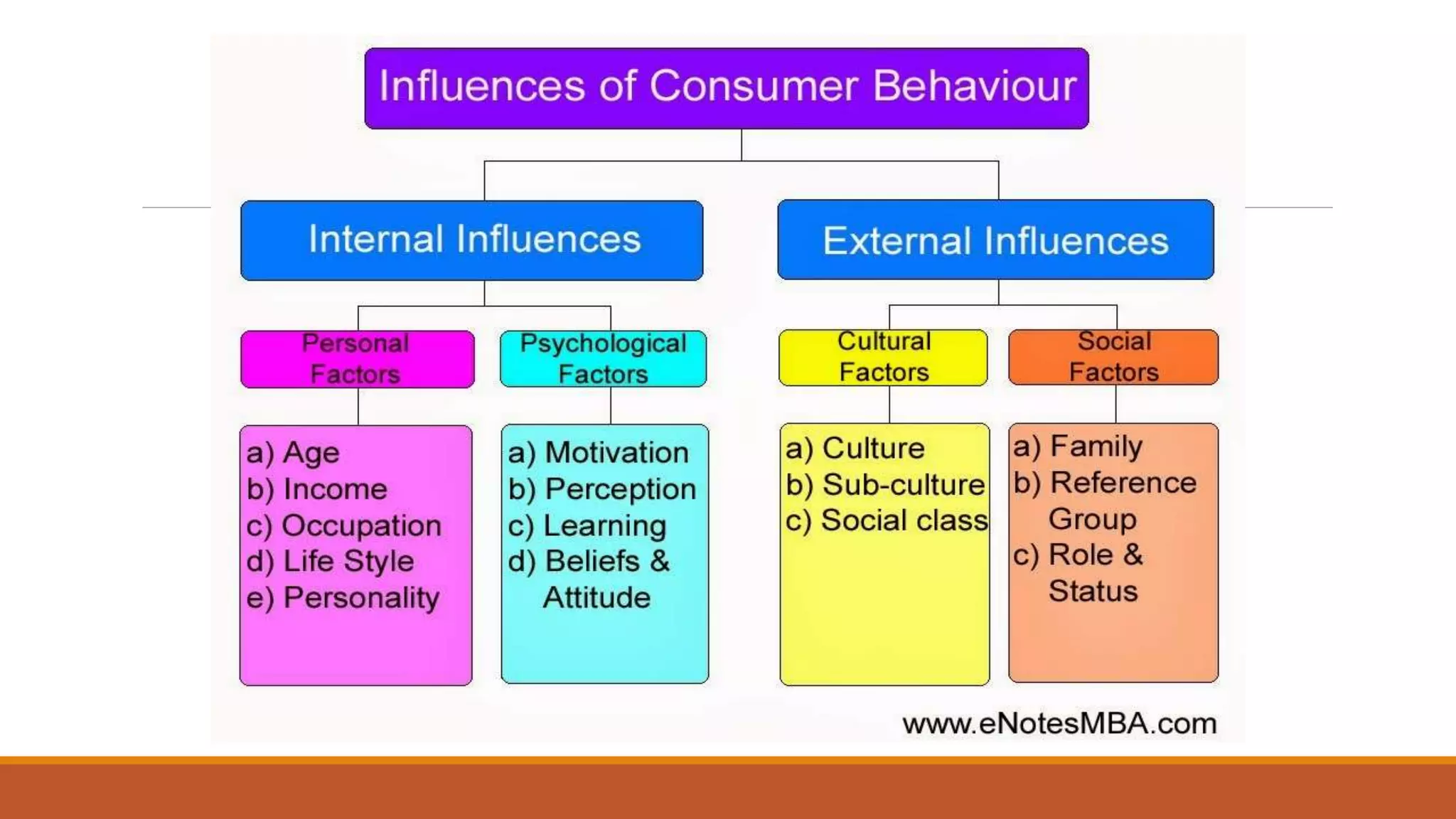 Influences of Consumer Behaviour

Internal Influences

External Influences

Personal Factors

Psychological Factors

Cultural Factors

Social Factors

a) Age
b) Income
c) Occupation
d) Life Style
e) Personality

a) Motivation
b) Perception
c) Learning
d) Beliefs & Attitude

a) Culture
b) Sub-culture
c) Social class

a) Family
b) Reference Group
c) Role & Status

www.eNotesMBA.com